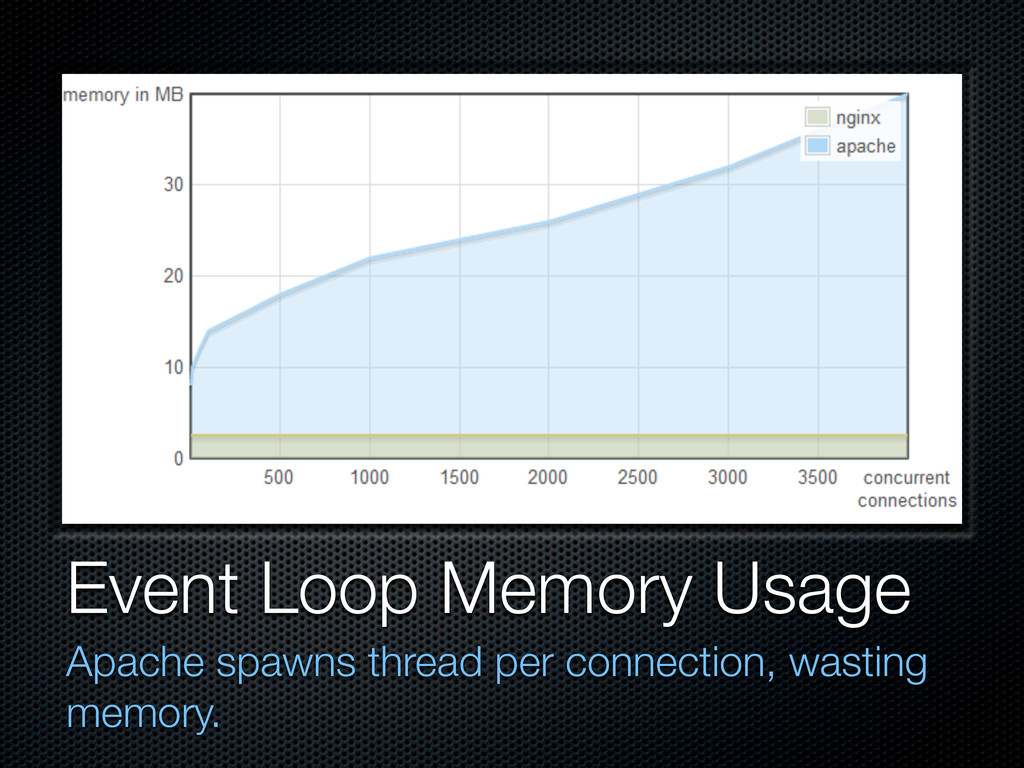 memory in MB

nginx
apache

30
20
10
0

500 1000 1500 2000 2500 3000 3500 concurrent connections

Event Loop Memory Usage

Apache spawns thread per connection, wasting memory.